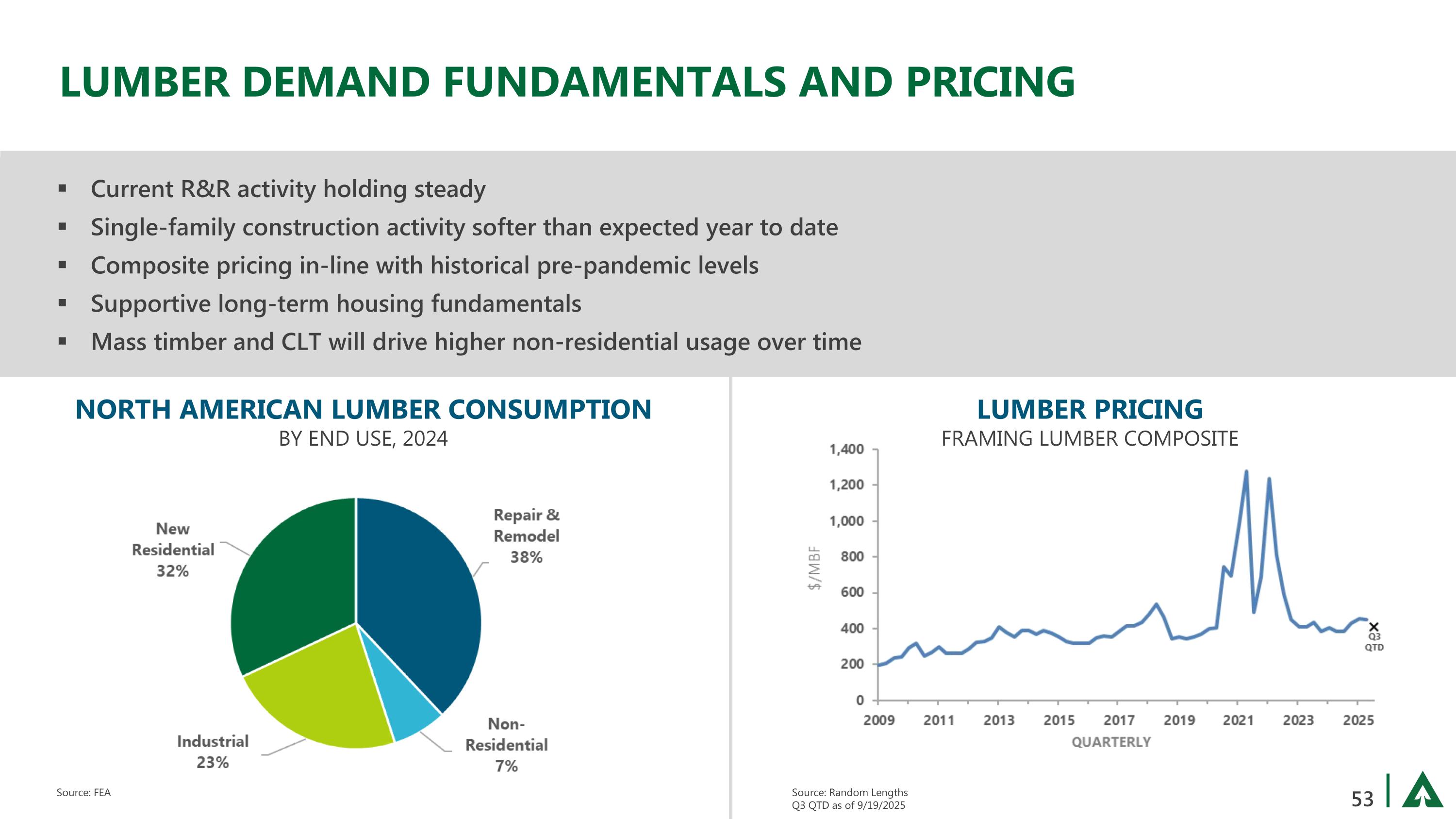 LUMBER DEMAND FUNDAMENTALS AND PRICING

▪ Current R&R activity holding steady
▪ Single-family construction activity softer than expected year to date
▪ Composite pricing in-line with historical pre-pandemic levels
▪ Supportive long-term housing fundamentals
▪ Mass timber and CLT will drive higher non-residential usage over time

NORTH AMERICAN LUMBER CONSUMPTION
BY END USE, 2024

New Residential 32%
Repair & Remodel 38%
Industrial 23%
Non-Residential 7%

Source: FEA

LUMBER PRICING
FRAMING LUMBER COMPOSITE

$/MBF
1,400
1,200
1,000
800
600
400
200
0
2009 2011 2013 2015 2017 2019 2021 2023 2025
QUARTERLY
Q3 QTD

Source: Random Lengths
Q3 QTD as of 9/19/2025

53